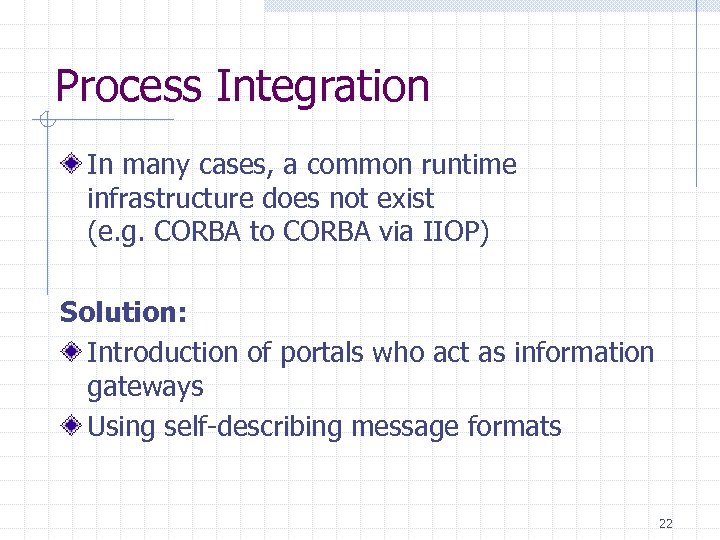 Process Integration

In many cases, a common runtime infrastructure does not exist (e.g. CORBA to CORBA via IIOP)

Solution:

Introduction of portals who act as information gateways

Using self-describing message formats

22